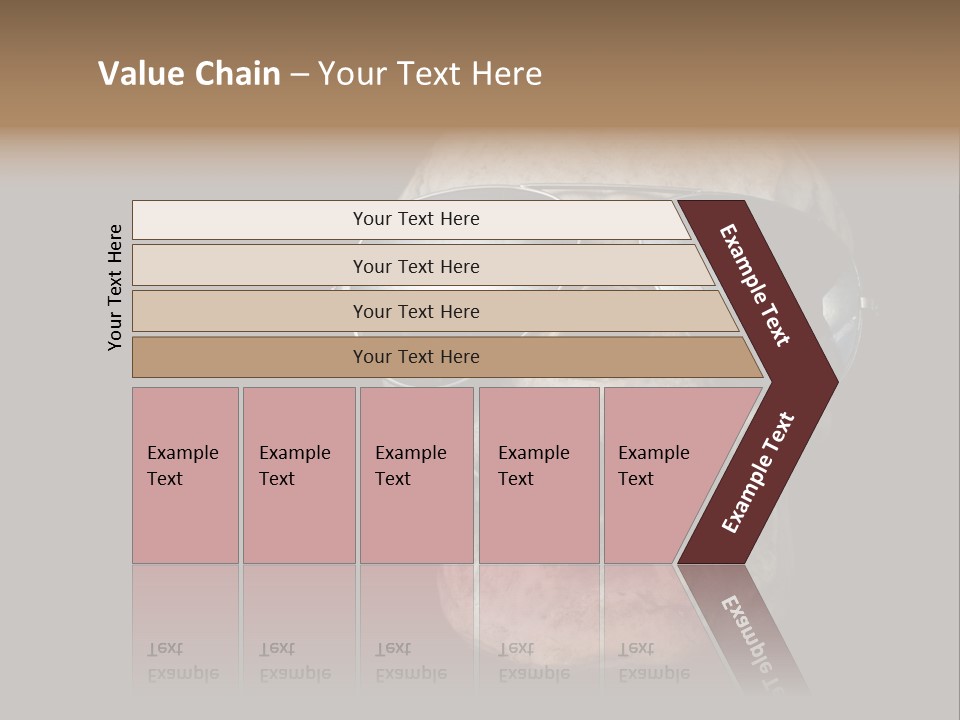 Value Chain – Your Text Here

Your Text Here

Your Text Here

Your Text Here

Your Text Here

Your Text Here

Example Text

Example Text

Example Text

Example Text

Example Text

Example Text

Example Text